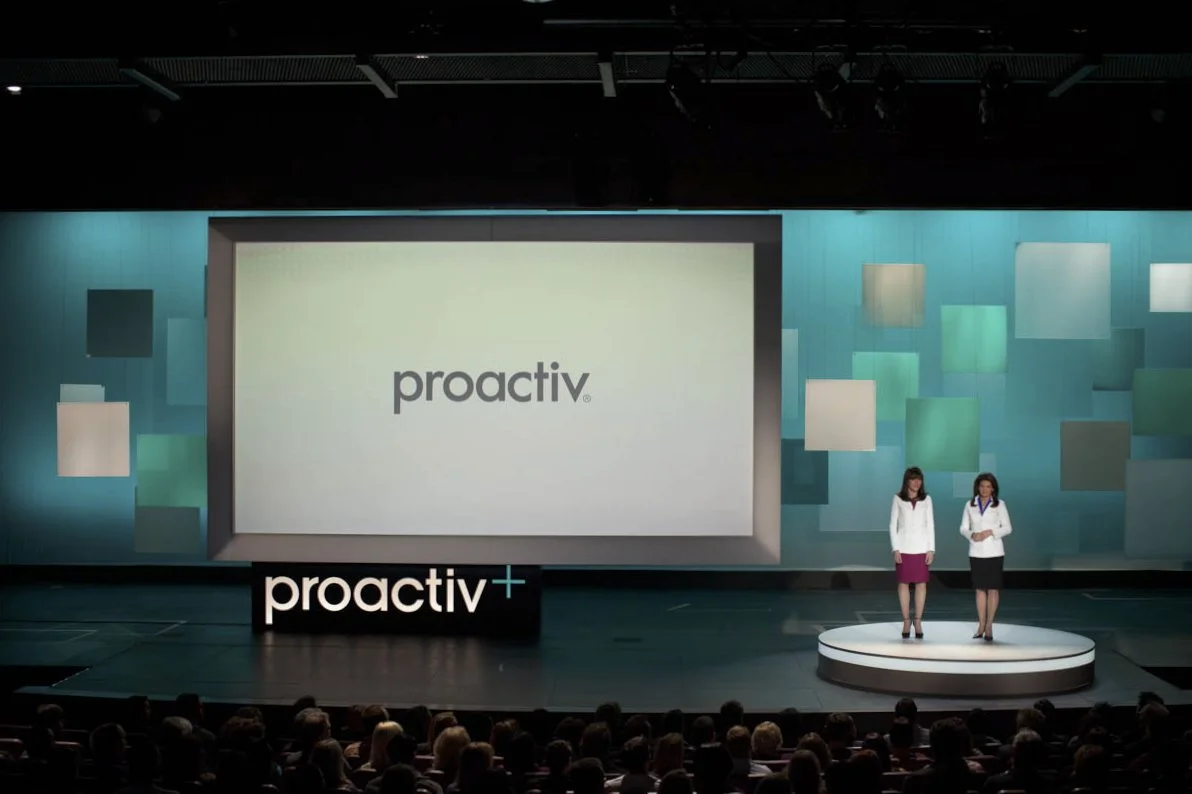 proactiv®

proactiv+